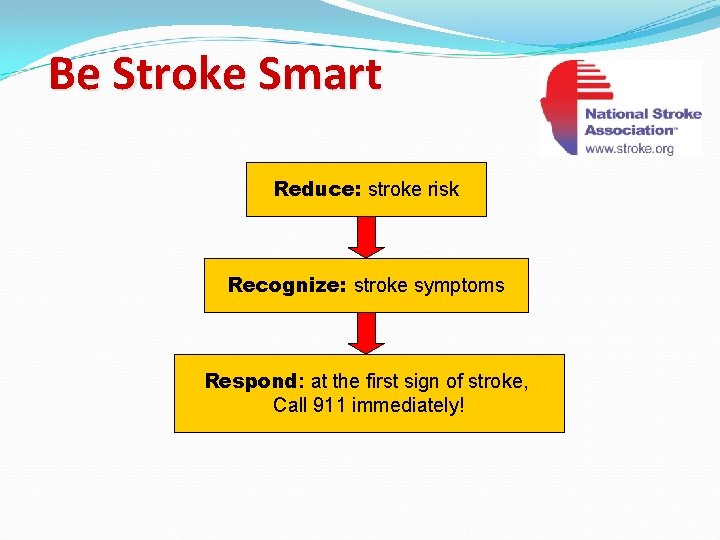 Be Stroke Smart

National Stroke Association™
www.stroke.org

Reduce: stroke risk

Recognize: stroke symptoms

Respond: at the first sign of stroke, Call 911 immediately!